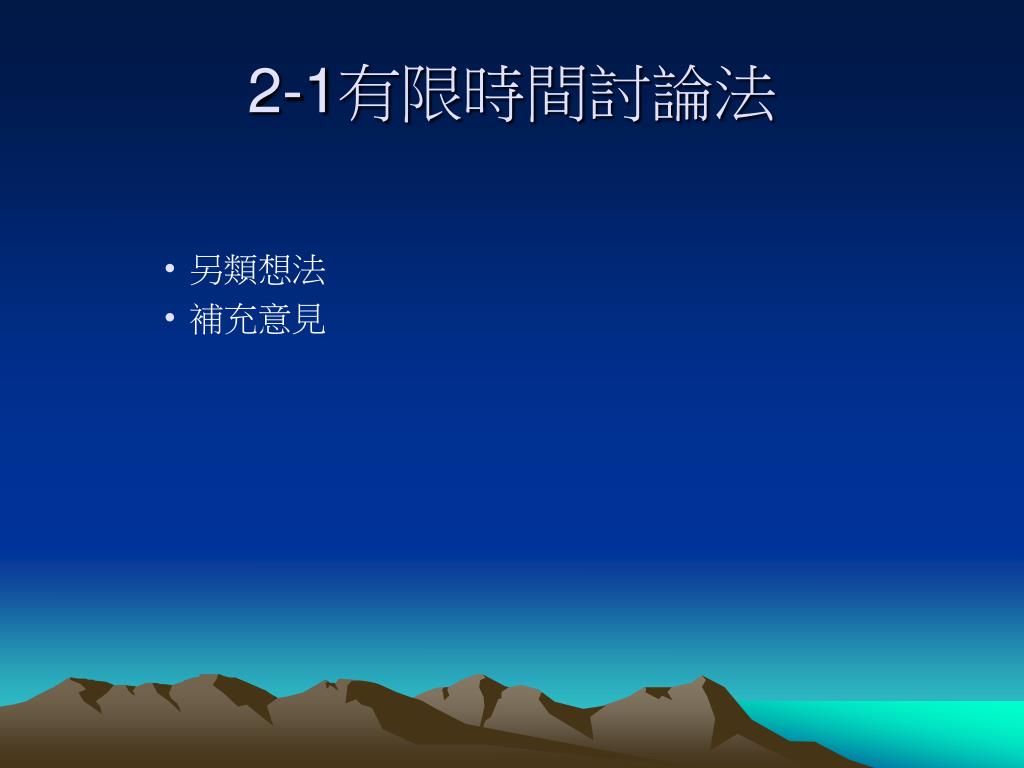 2-1有限時間討論法

• 另類想法
• 補充意見